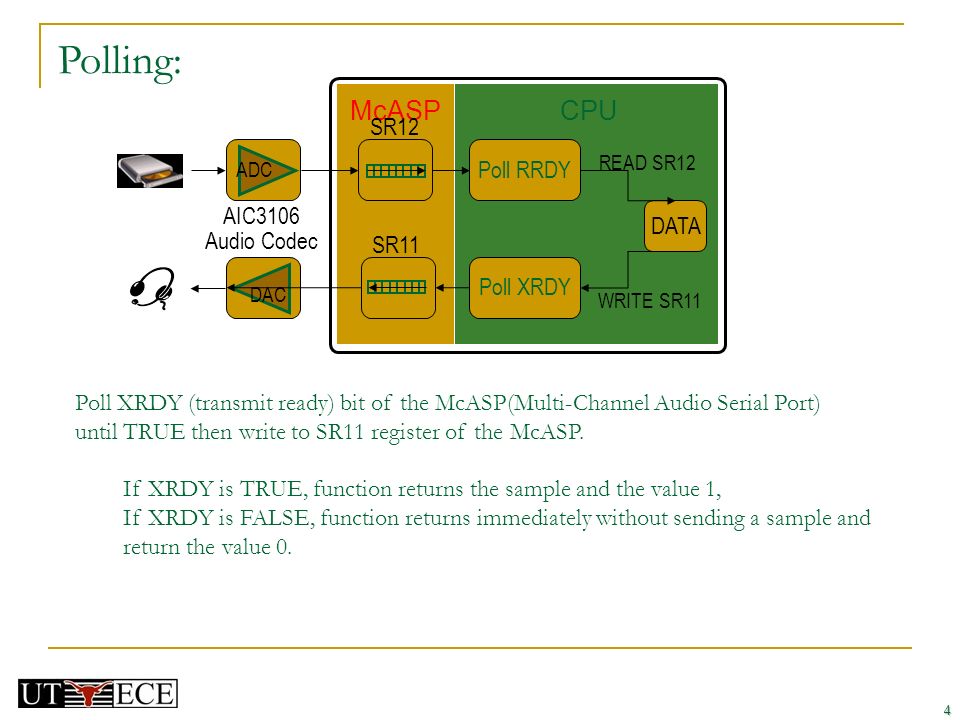 Polling:

McASP

CPU

SR12

ADC

Poll RRDY

READ SR12

AIC3106 Audio Codec

DATA

SR11

DAC

Poll XRDY

WRITE SR11

Poll XRDY (transmit ready) bit of the McASP(Multi-Channel Audio Serial Port) until TRUE then write to SR11 register of the McASP.

If XRDY is TRUE, function returns the sample and the value 1,
If XRDY is FALSE, function returns immediately without sending a sample and return the value 0.

UT ECE

4